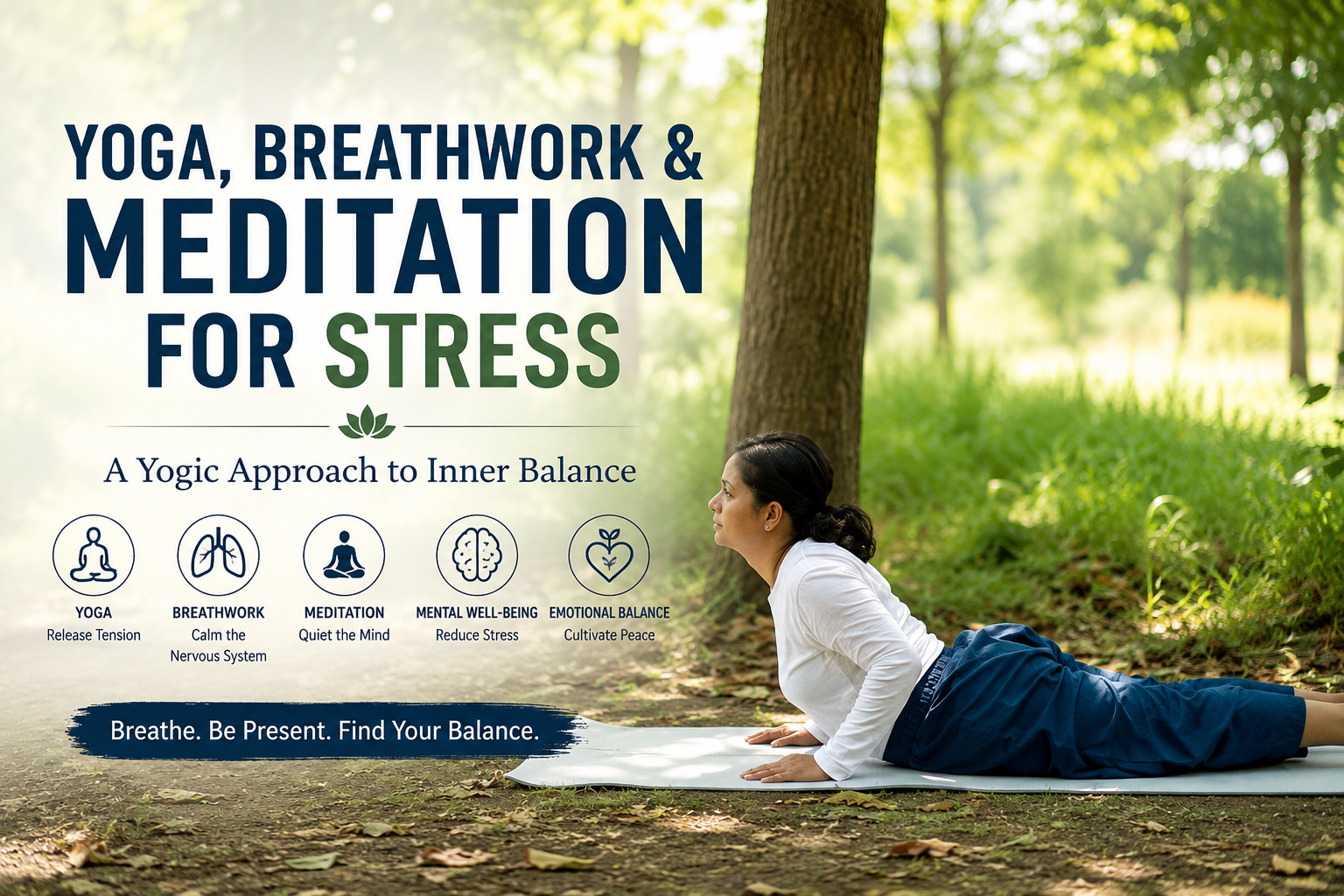 YOGA, BREATHWORK &
MEDITATION
FOR STRESS

A Yogic Approach to Inner Balance

YOGA
Release Tension

BREATHWORK
Calm the Nervous System

MEDITATION
Quiet the Mind

MENTAL WELL-BEING
Reduce Stress

EMOTIONAL BALANCE
Cultivate Peace

Breathe. Be Present. Find Your Balance.